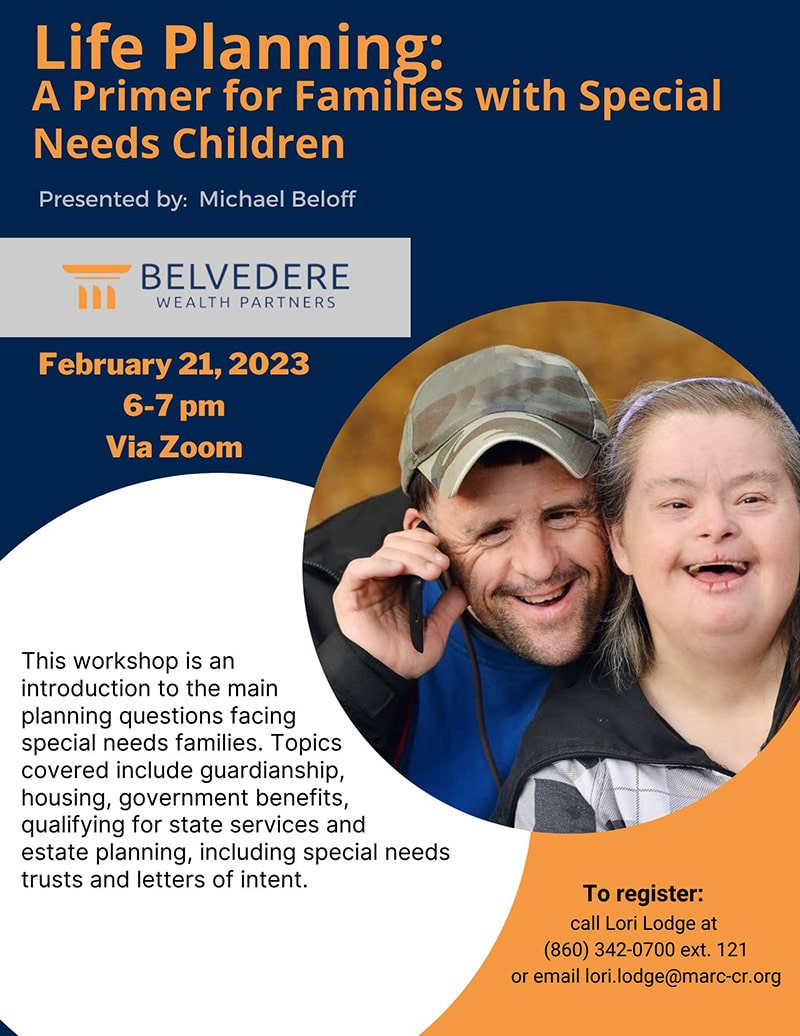 Life Planning:
A Primer for Families with Special Needs Children

Presented by: Michael Beloff

BELVEDERE
WEALTH PARTNERS

February 21, 2023
6-7 pm
Via Zoom

This workshop is an introduction to the main planning questions facing special needs families. Topics covered include guardianship, housing, government benefits, qualifying for state services and estate planning, including special needs trusts and letters of intent.

To register:
call Lori Lodge at
(860) 342-0700 ext. 121
or email lori.lodge@marc-cr.org